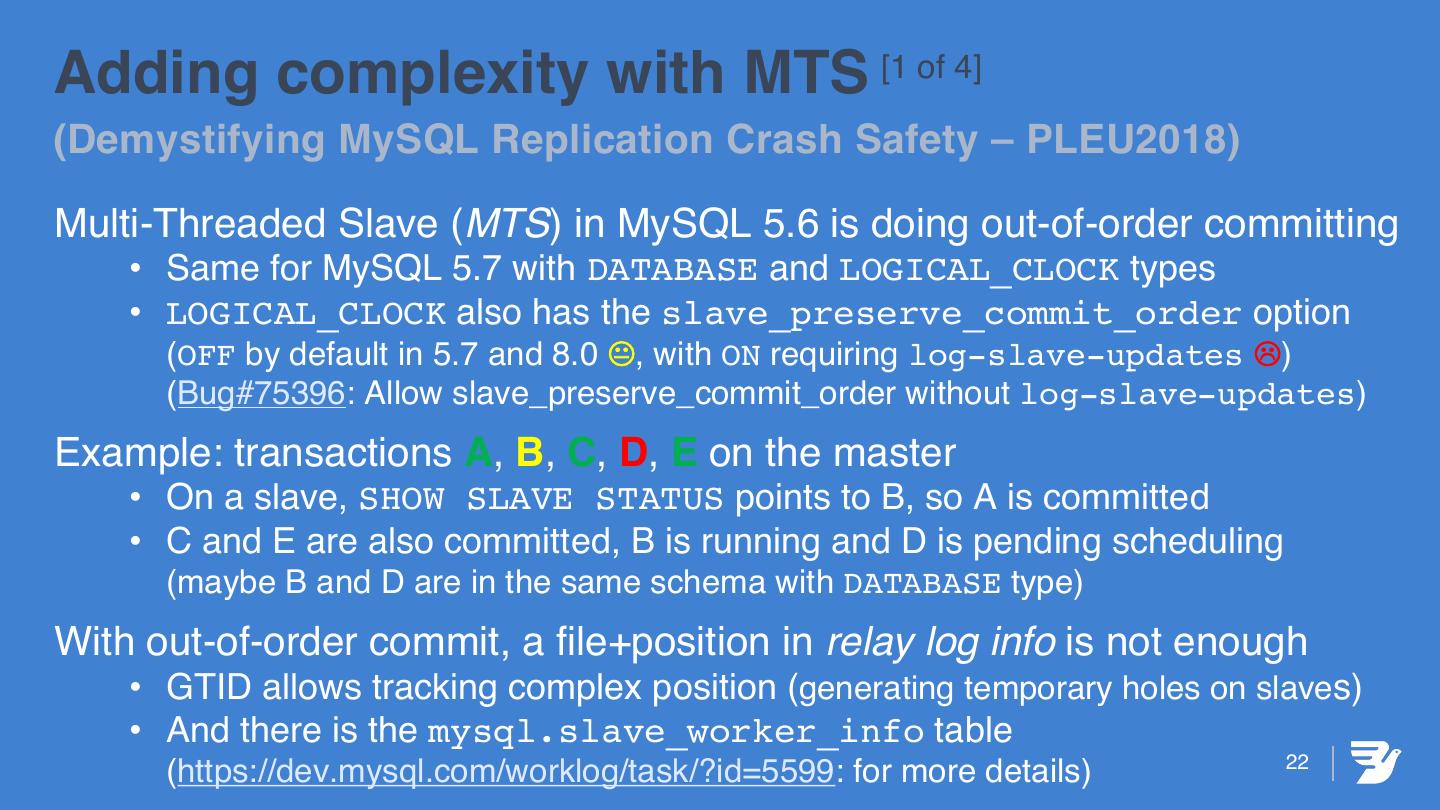 Adding complexity with MTS [1 of 4]
(Demystifying MySQL Replication Crash Safety – PLEU2018)

Multi-Threaded Slave (MTS) in MySQL 5.6 is doing out-of-order committing
• Same for MySQL 5.7 with DATABASE and LOGICAL_CLOCK types
• LOGICAL_CLOCK also has the slave_preserve_commit_order option (OFF by default in 5.7 and 8.0 😐, with ON requiring log-slave-updates ☹) (Bug#75396: Allow slave_preserve_commit_order without log-slave-updates)

Example: transactions A, B, C, D, E on the master
• On a slave, SHOW SLAVE STATUS points to B, so A is committed
• C and E are also committed, B is running and D is pending scheduling (maybe B and D are in the same schema with DATABASE type)

With out-of-order commit, a file+position in relay log info is not enough
• GTID allows tracking complex position (generating temporary holes on slaves)
• And there is the mysql.slave_worker_info table (https://dev.mysql.com/worklog/task/?id=5599: for more details)

22